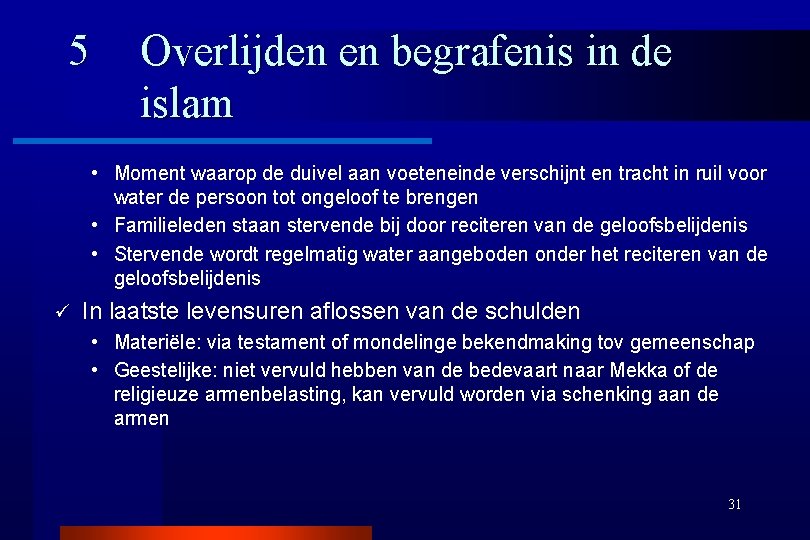 5 Overlijden en begrafenis in de islam

• Moment waarop de duivel aan voeteneinde verschijnt en tracht in ruil voor water de persoon tot ongeloof te brengen
• Familieleden staan stervende bij door reciteren van de geloofsbelijdenis
• Stervende wordt regelmatig water aangeboden onder het reciteren van de geloofsbelijdenis

✓ In laatste levensuren aflossen van de schulden
• Materiële: via testament of mondelinge bekendmaking tov gemeenschap
• Geestelijke: niet vervuld hebben van de bedevaart naar Mekka of de religieuze armenbelasting, kan vervuld worden via schenking aan de armen

31